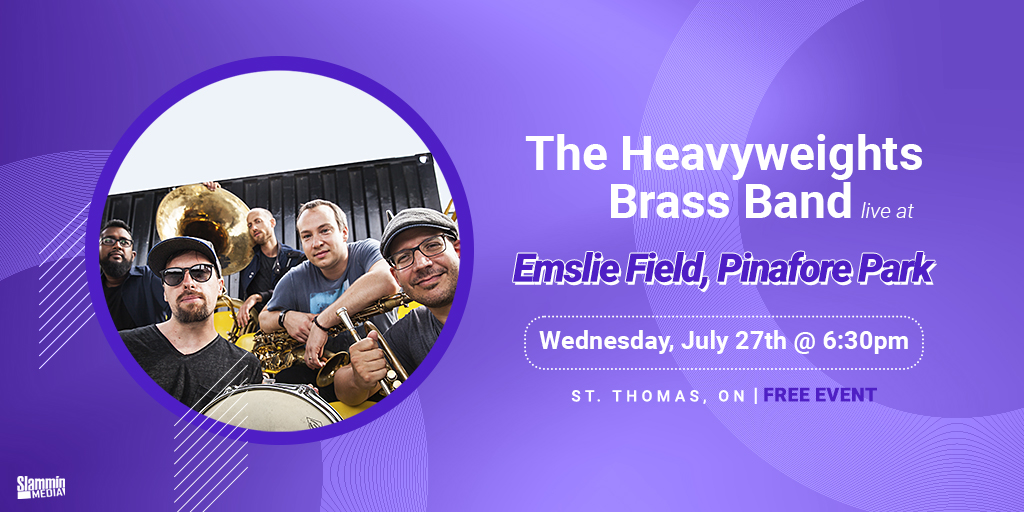 The Heavyweights Brass Band live at

Emslie Field, Pinafore Park

Wednesday, July 27th @ 6:30pm

ST. THOMAS, ON | FREE EVENT

Slammin MEDIA